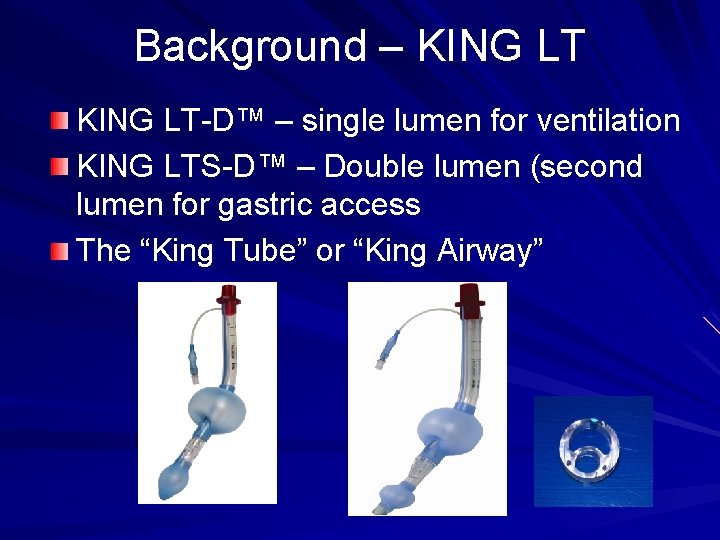 Background – KING LT

KING LT-D™ – single lumen for ventilation

KING LTS-D™ – Double lumen (second lumen for gastric access

The “King Tube” or “King Airway”